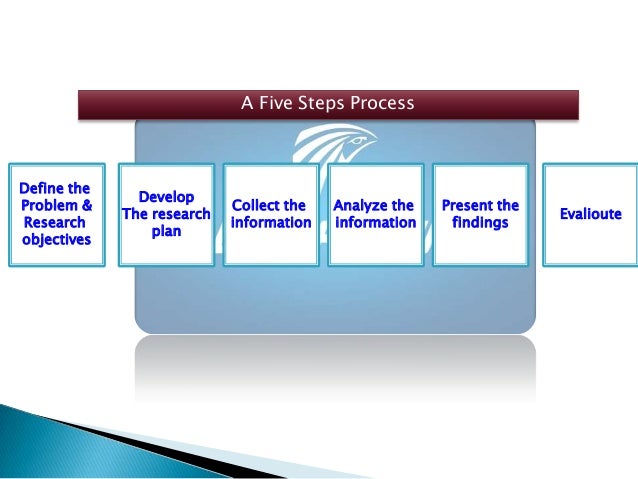 A Five Steps Process

Define the Problem & Research objectives

Develop The research plan

Collect the information

Analyze the information

Present the findings

Evalioute